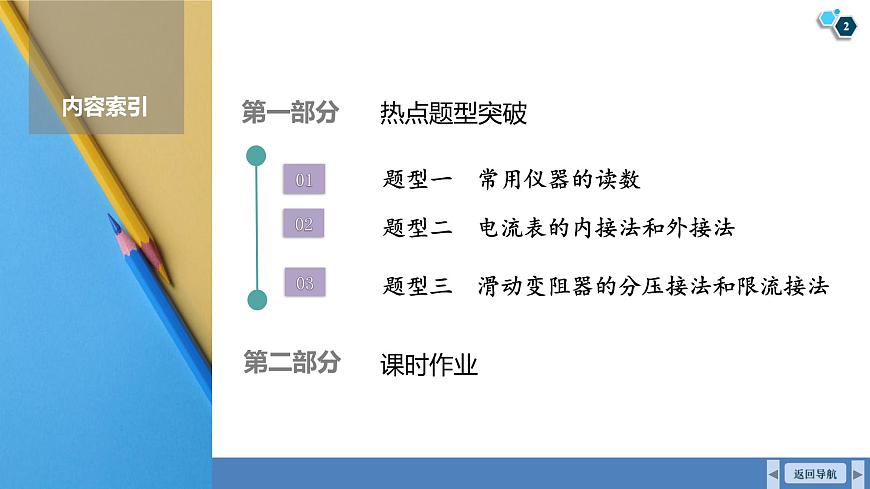 2

内容索引

第一部分　热点题型突破

01　题型一　常用仪器的读数

02　题型二　电流表的内接法和外接法

03　题型三　滑动变阻器的分压接法和限流接法

第二部分　课时作业

返回导航